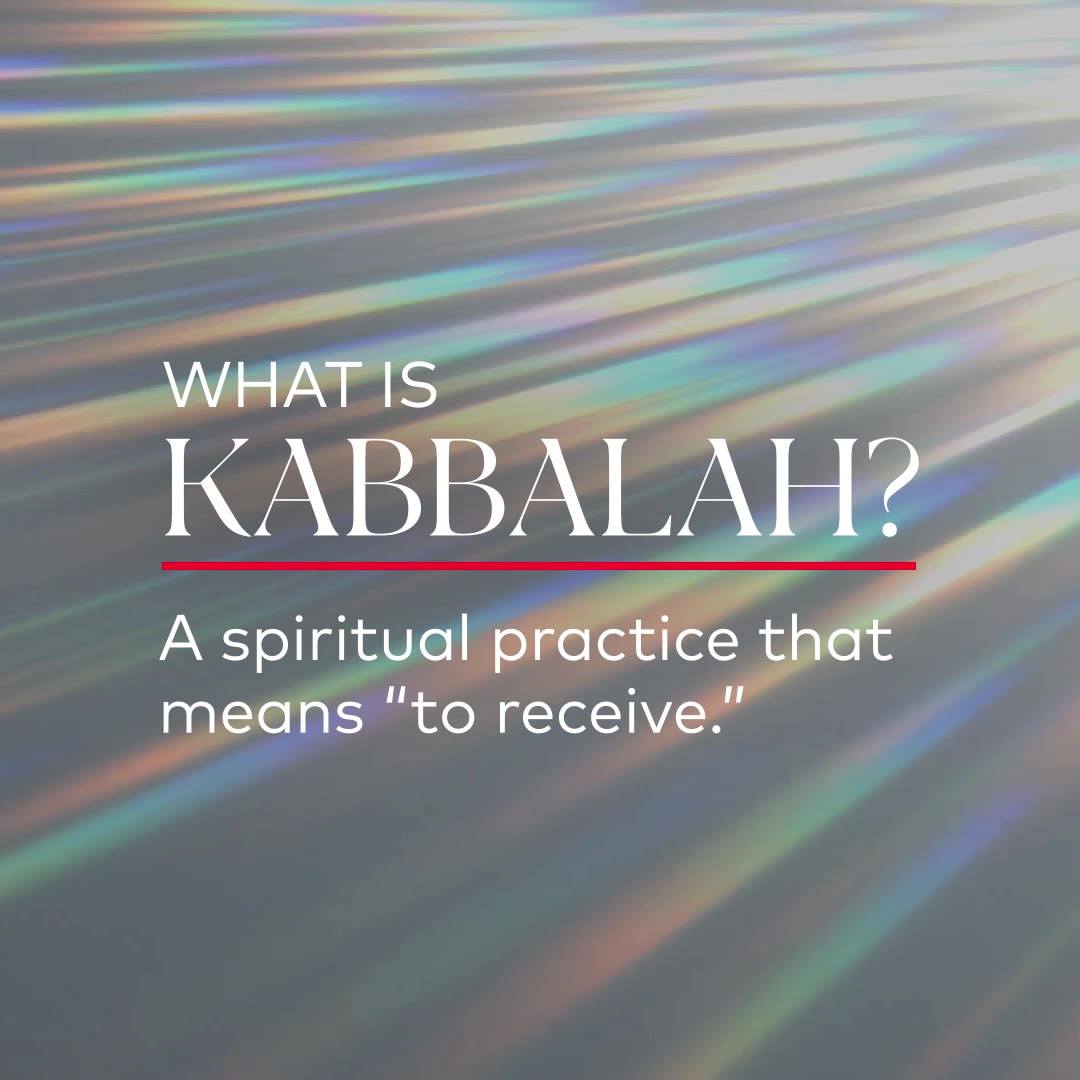 WHAT IS
KABBALAH?

A spiritual practice that means "to receive."